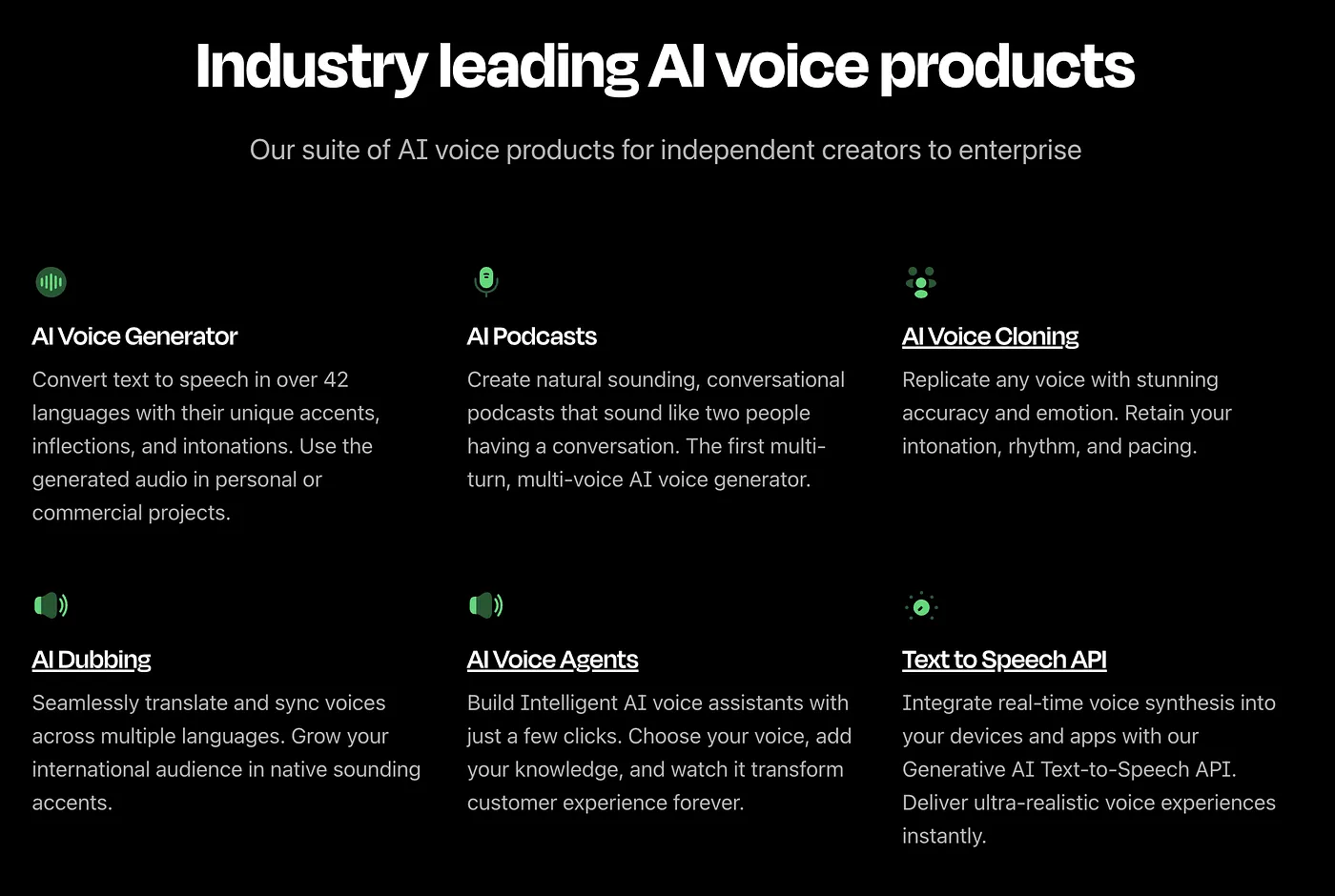 Industry leading AI voice products

Our suite of AI voice products for independent creators to enterprise

AI Voice Generator
Convert text to speech in over 42 languages with their unique accents, inflections, and intonations. Use the generated audio in personal or commercial projects.

AI Podcasts
Create natural sounding, conversational podcasts that sound like two people having a conversation. The first multi-turn, multi-voice AI voice generator.

AI Voice Cloning
Replicate any voice with stunning accuracy and emotion. Retain your intonation, rhythm, and pacing.

AI Dubbing
Seamlessly translate and sync voices across multiple languages. Grow your international audience in native sounding accents.

AI Voice Agents
Build Intelligent AI voice assistants with just a few clicks. Choose your voice, add your knowledge, and watch it transform customer experience forever.

Text to Speech API
Integrate real-time voice synthesis into your devices and apps with our Generative AI Text-to-Speech API. Deliver ultra-realistic voice experiences instantly.